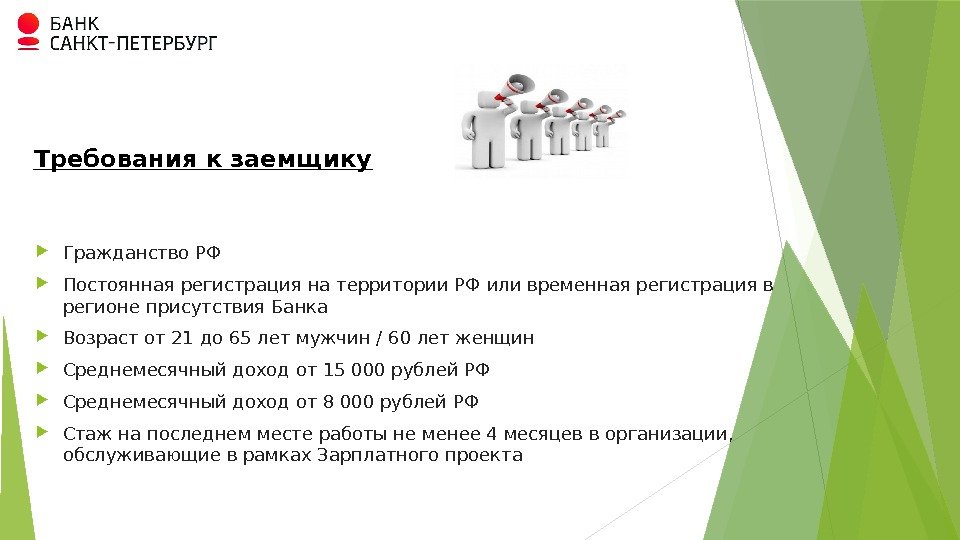 БАНК
САНКТ-ПЕТЕРБУРГ

Требования к заемщику

Гражданство РФ

Постоянная регистрация на территории РФ или временная регистрация в регионе присутствия Банка

Возраст от 21 до 65 лет мужчин / 60 лет женщин

Среднемесячный доход от 15 000 рублей РФ

Среднемесячный доход от 8 000 рублей РФ

Стаж на последнем месте работы не менее 4 месяцев в организации, обслуживающие в рамках Зарплатного проекта